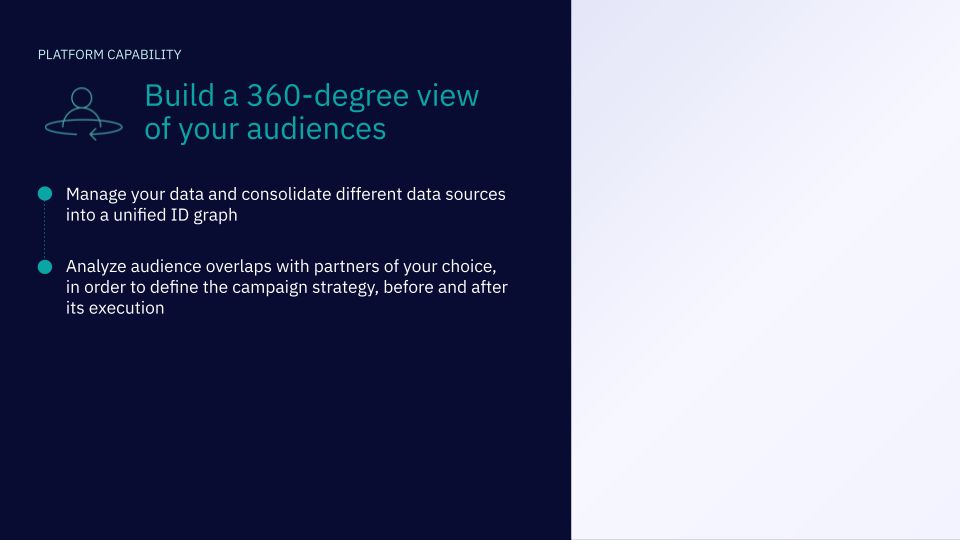 PLATFORM CAPABILITY

Build a 360-degree view of your audiences

Manage your data and consolidate different data sources into a unified ID graph

Analyze audience overlaps with partners of your choice, in order to define the campaign strategy, before and after its execution